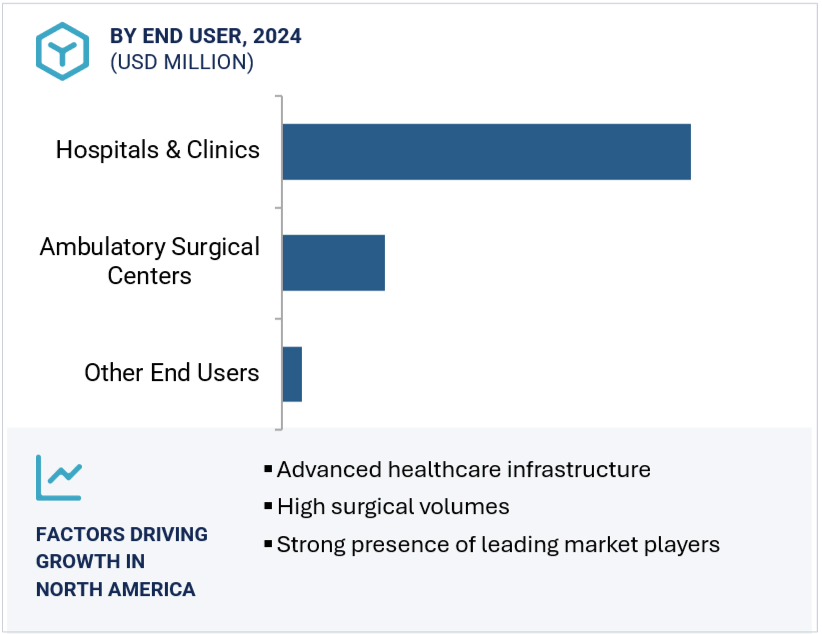 BY END USER, 2024
(USD MILLION)

Hospitals & Clinics

Ambulatory Surgical Centers

Other End Users

FACTORS DRIVING GROWTH IN NORTH AMERICA

▪ Advanced healthcare infrastructure
▪ High surgical volumes
▪ Strong presence of leading market players